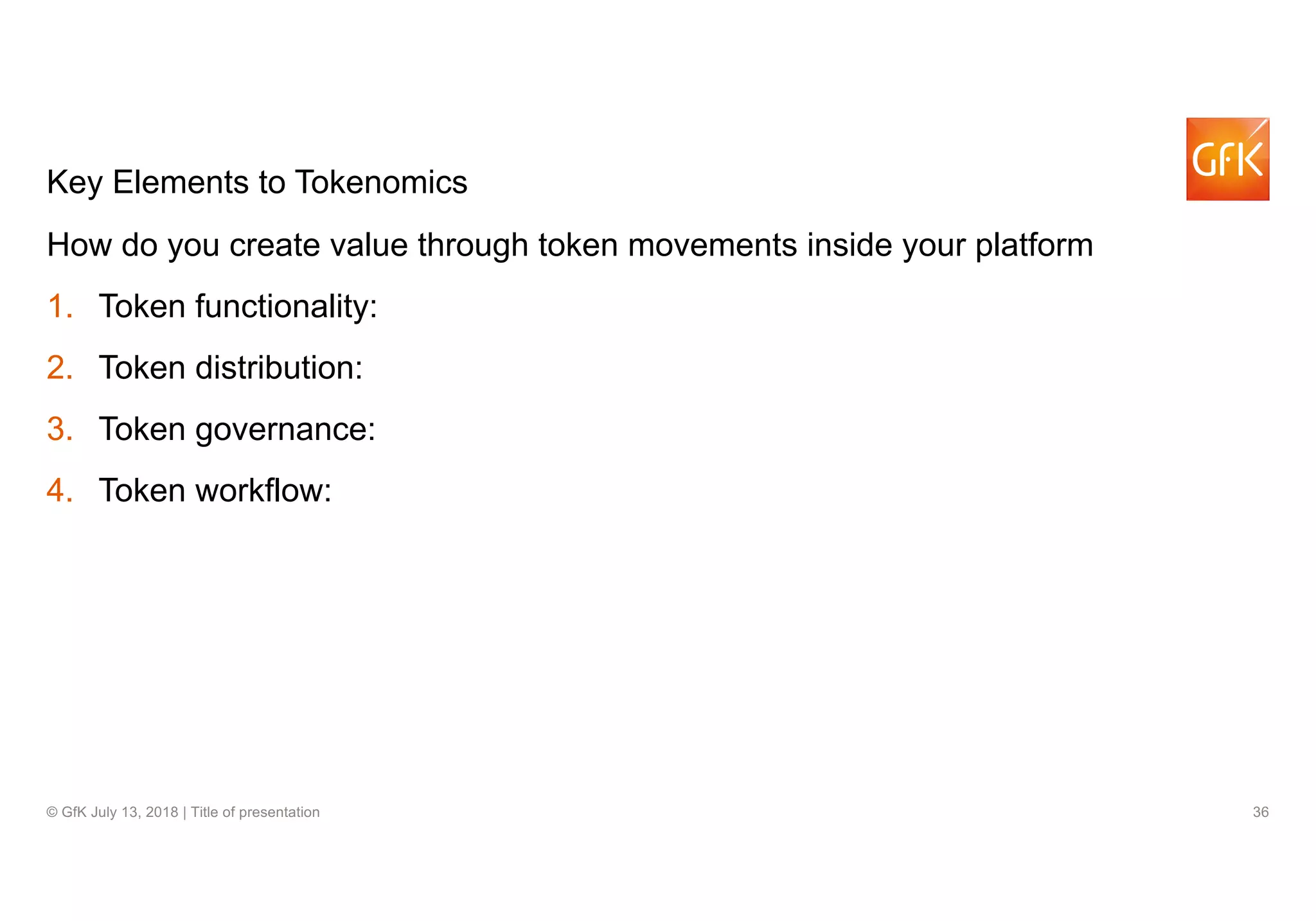 GfK

Key Elements to Tokenomics

How do you create value through token movements inside your platform

1. Token functionality:

2. Token distribution:

3. Token governance:

4. Token workflow:

© GfK July 13, 2018 | Title of presentation

36